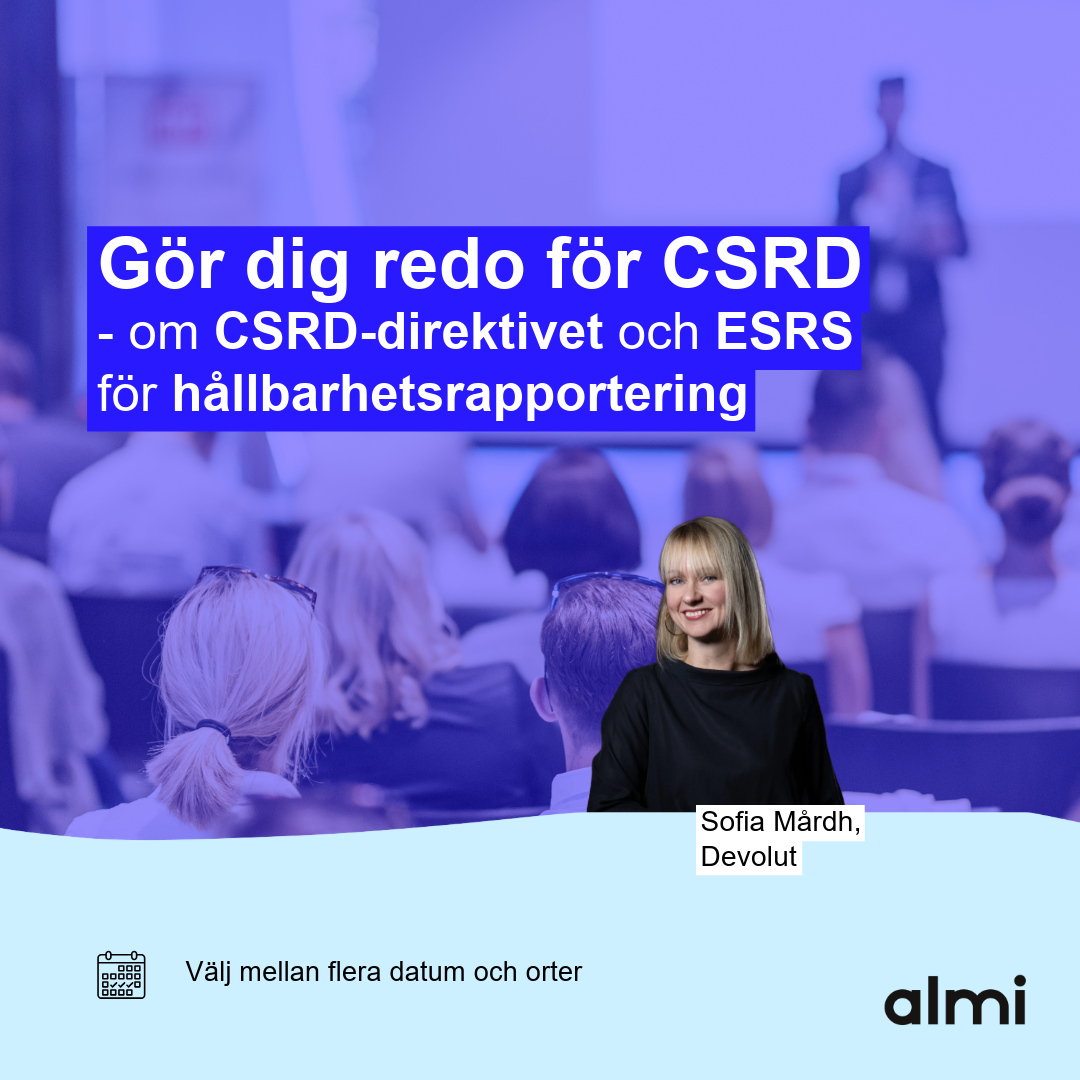 Gör dig redo för CSRD
- om CSRD-direktivet och ESRS för hållbarhetsrapportering

Sofia Mårdh, Devolut

Välj mellan flera datum och orter

almi